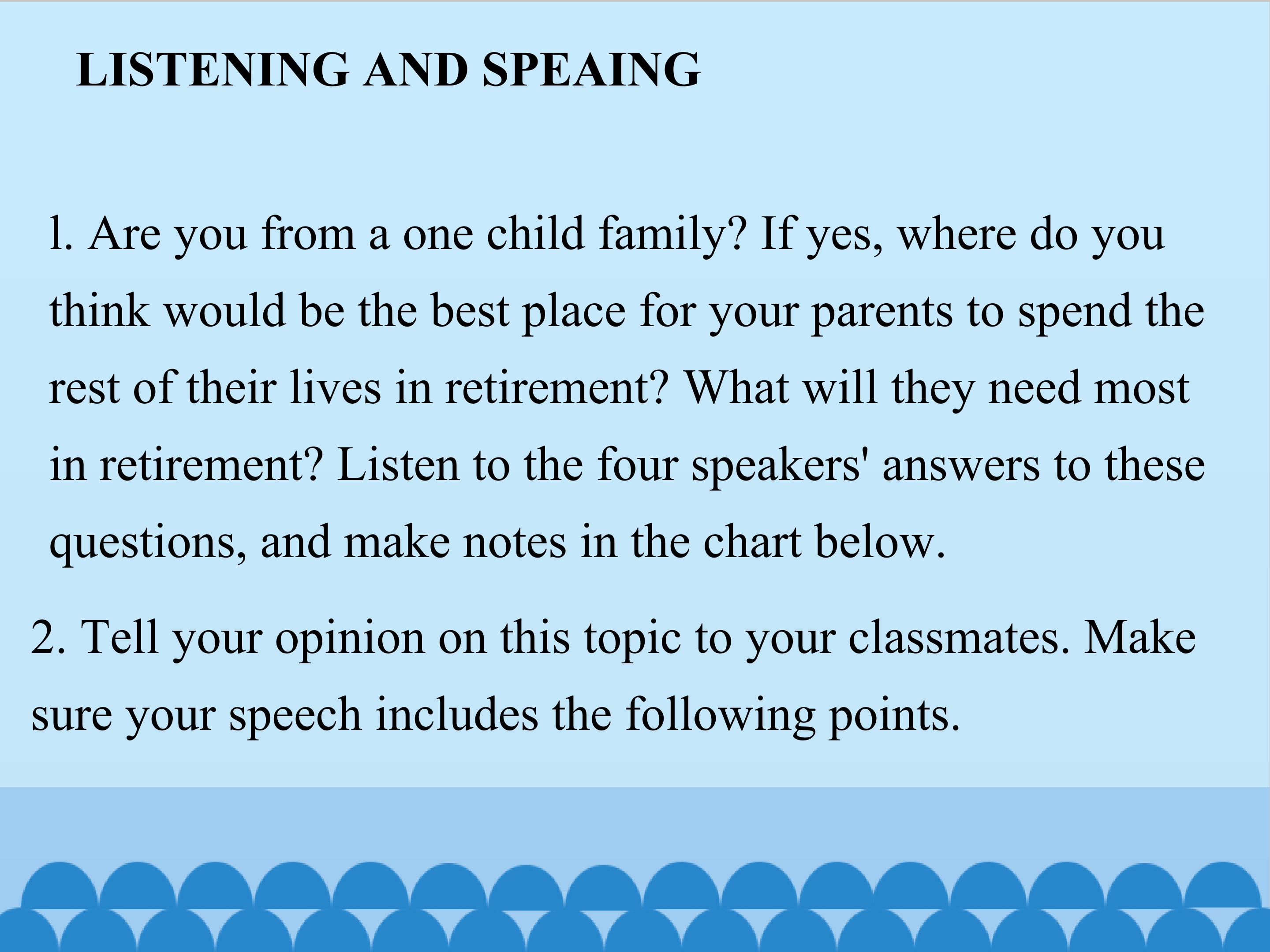 LISTENING AND SPEAING

l. Are you from a one child family? If yes, where do you think would be the best place for your parents to spend the rest of their lives in retirement? What will they need most in retirement? Listen to the four speakers' answers to these questions, and make notes in the chart below.

2. Tell your opinion on this topic to your classmates. Make sure your speech includes the following points.